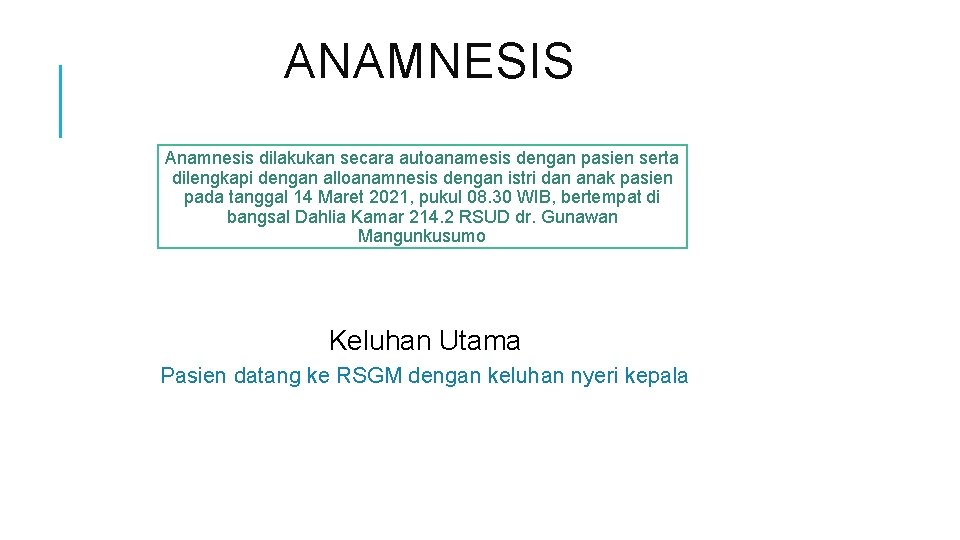 ANAMNESIS

Anamnesis dilakukan secara autoanamesis dengan pasien serta dilengkapi dengan alloanamnesis dengan istri dan anak pasien pada tanggal 14 Maret 2021, pukul 08.30 WIB, bertempat di bangsal Dahlia Kamar 214.2 RSUD dr. Gunawan Mangunkusumo

Keluhan Utama

Pasien datang ke RSGM dengan keluhan nyeri kepala